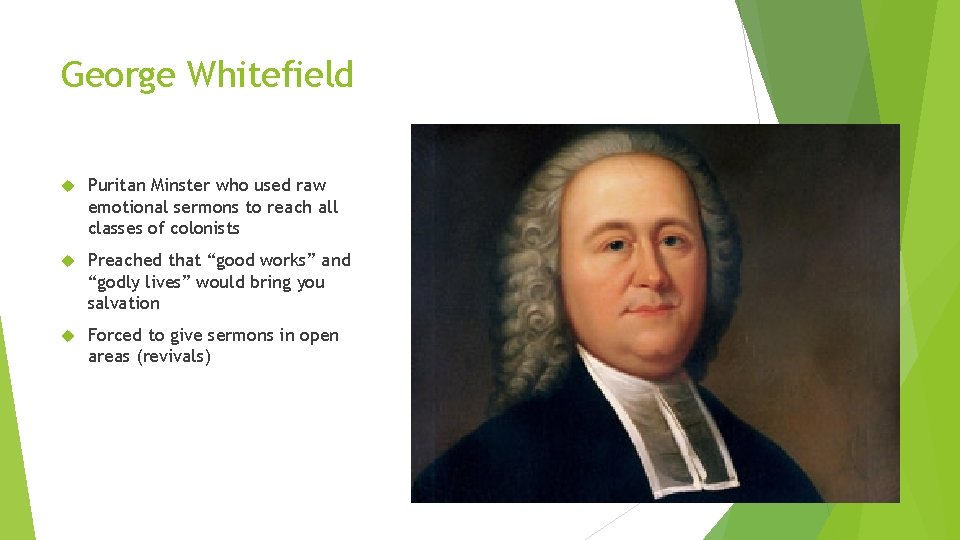 George Whitefield

Puritan Minster who used raw emotional sermons to reach all classes of colonists

Preached that “good works” and “godly lives” would bring you salvation

Forced to give sermons in open areas (revivals)